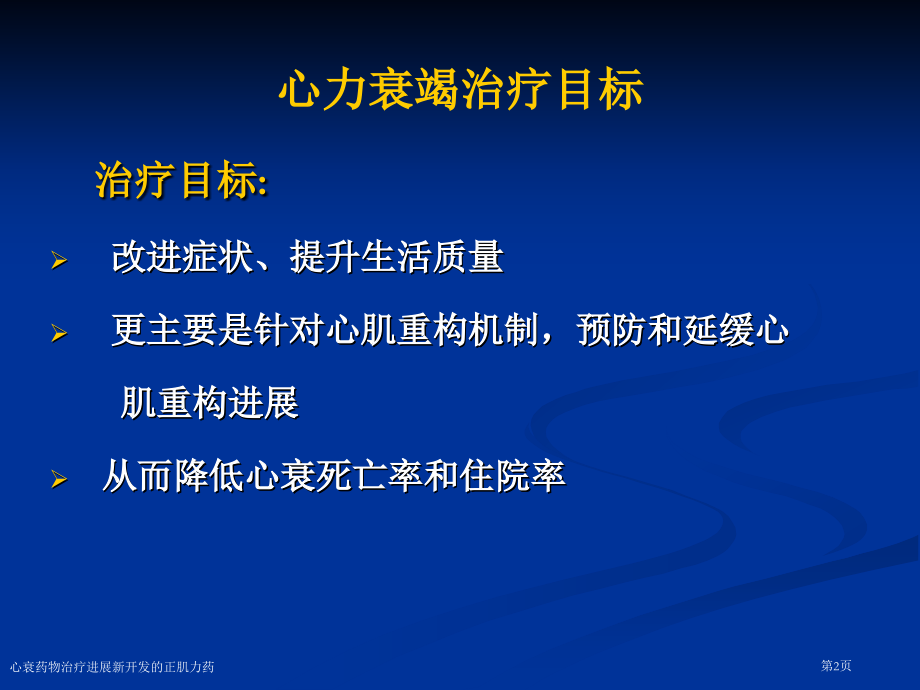 心力衰竭治疗目标

治疗目标:

➢ 改进症状、提升生活质量

➢ 更主要是针对心肌重构机制，预防和延缓心肌重构进展

➢ 从而降低心衰死亡率和住院率

心衰药物治疗进展新开发的正肌力药

第2页